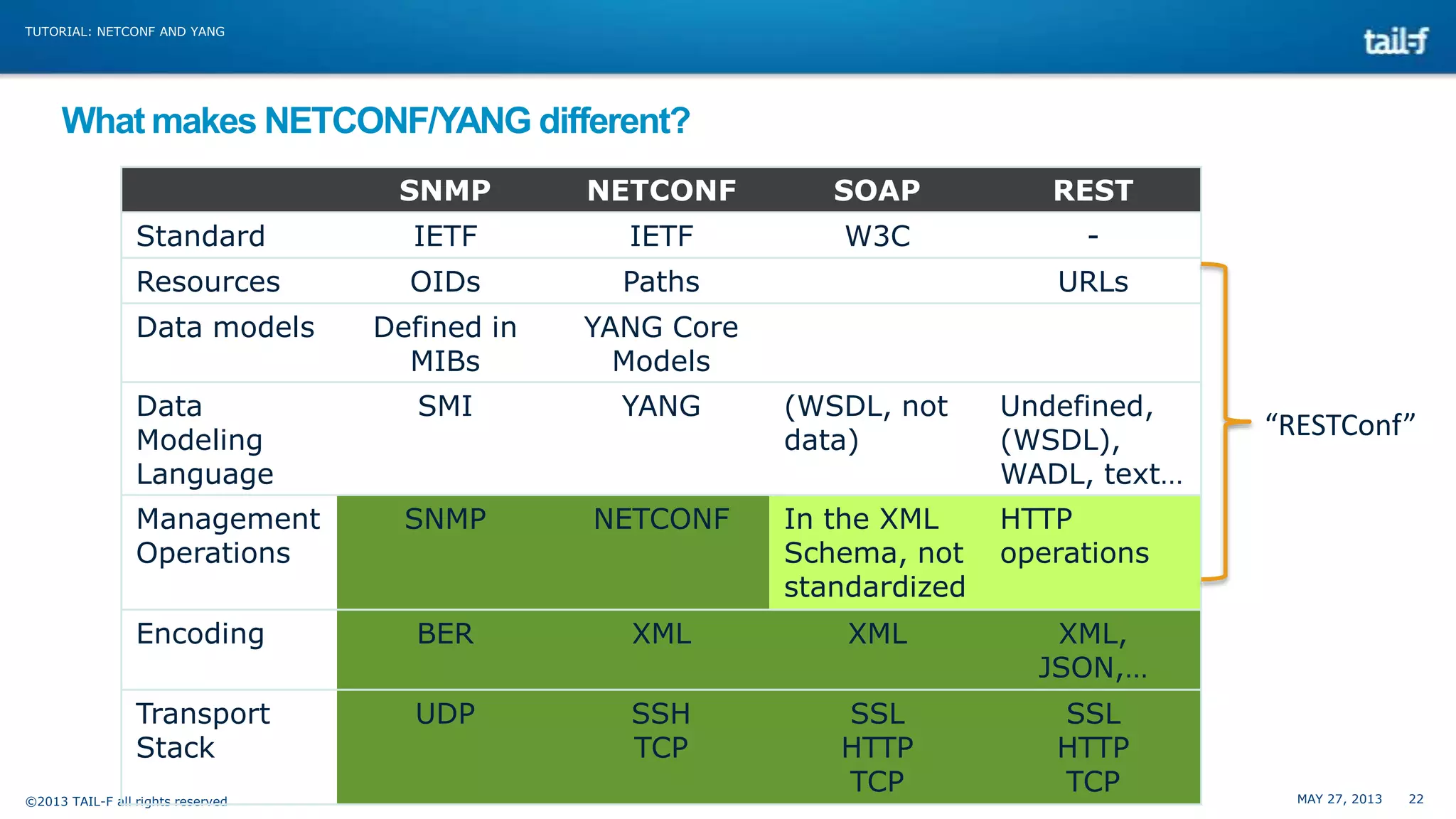 TUTORIAL: NETCONF AND YANG

tail-f

What makes NETCONF/YANG different?

| | SNMP | NETCONF | SOAP | REST |
|---|---|---|---|---|
| Standard | IETF | IETF | W3C | - |
| Resources | OIDs | Paths | | URLs |
| Data models | Defined in MIBs | YANG Core Models | | |
| Data Modeling Language | SMI | YANG | (WSDL, not data) | Undefined, (WSDL), WADL, text… |
| Management Operations | SNMP | NETCONF | In the XML Schema, not standardized | HTTP operations |
| Encoding | BER | XML | XML | XML, JSON,… |
| Transport Stack | UDP | SSH TCP | SSL HTTP TCP | SSL HTTP TCP |

“RESTConf”

©2013 TAIL-F all rights reserved

MAY 27, 2013 22